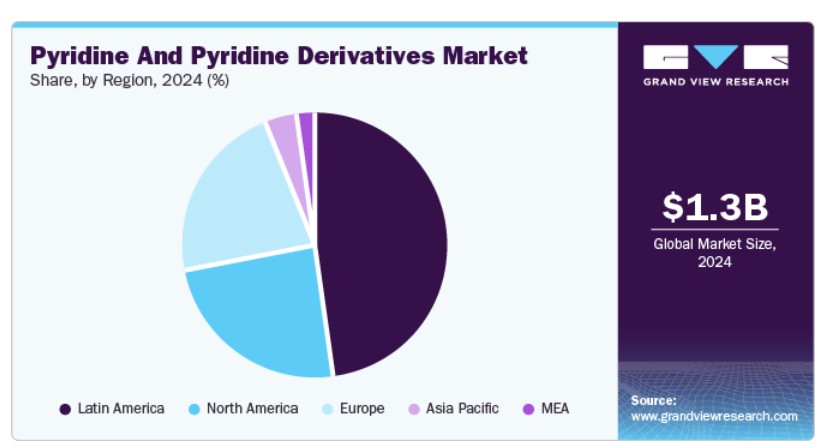 Pyridine And Pyridine Derivatives Market
Share, by Region, 2024 (%)

Latin America
North America
Europe
Asia Pacific
MEA

GRAND VIEW RESEARCH

$1.3B
Global Market Size, 2024

Source:
www.grandviewresearch.com